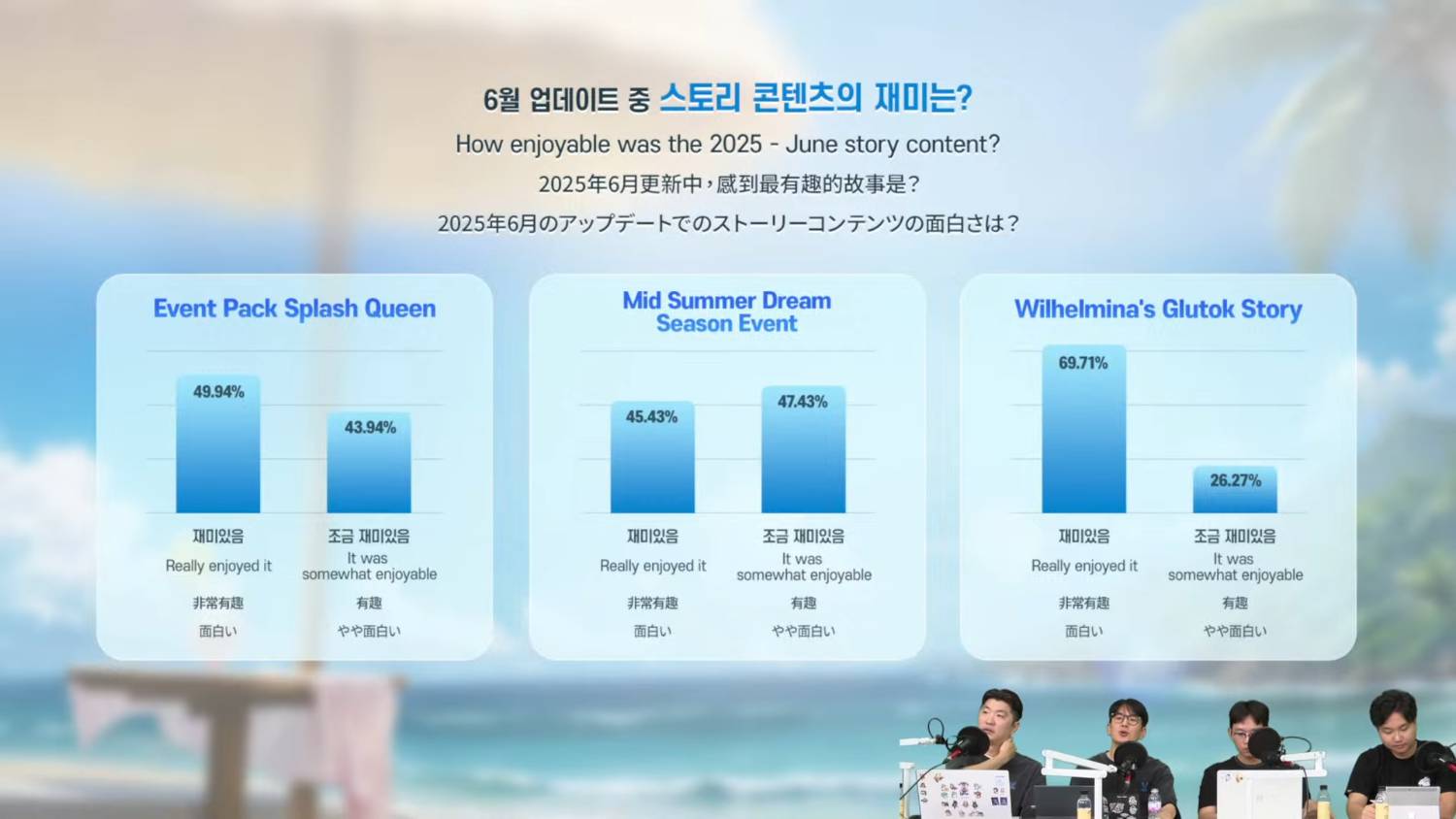 6월 업데이트 중 스토리 콘텐츠의 재미는?
How enjoyable was the 2025 - June story content?
2025年6月更新中，感到最有趣的故事是？
2025年6月のアップデートでのストーリーコンテンツの面白さは？

Event Pack Splash Queen

49.94%
43.94%

재미있음
Really enjoyed it
非常有趣
面白い

조금 재미있음
It was somewhat enjoyable
有趣
やや面白い

Mid Summer Dream Season Event

45.43%
47.43%

재미있음
Really enjoyed it
非常有趣
面白い

조금 재미있음
It was somewhat enjoyable
有趣
やや面白い

Wilhelmina's Glutok Story

69.71%
26.27%

재미있음
Really enjoyed it
非常有趣
面白い

조금 재미있음
It was somewhat enjoyable
有趣
やや面白い